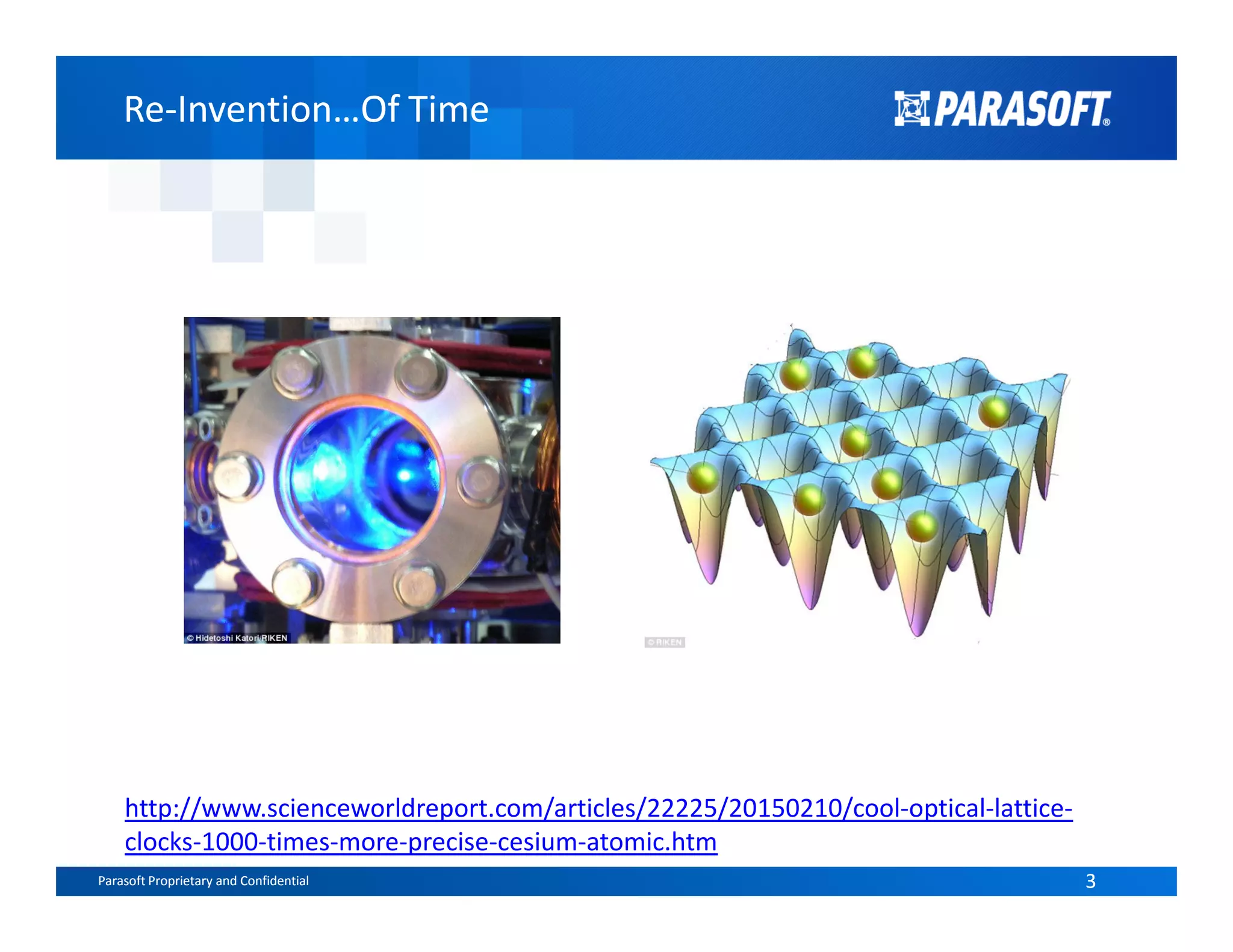 Re-Invention…Of Time

PARASOFT®

© Hidetoshi Katori/RIKEN

© RIKEN

http://www.scienceworldreport.com/articles/22225/20150210/cool-optical-lattice-clocks-1000-times-more-precise-cesium-atomic.htm

Parasoft Proprietary and Confidential

3